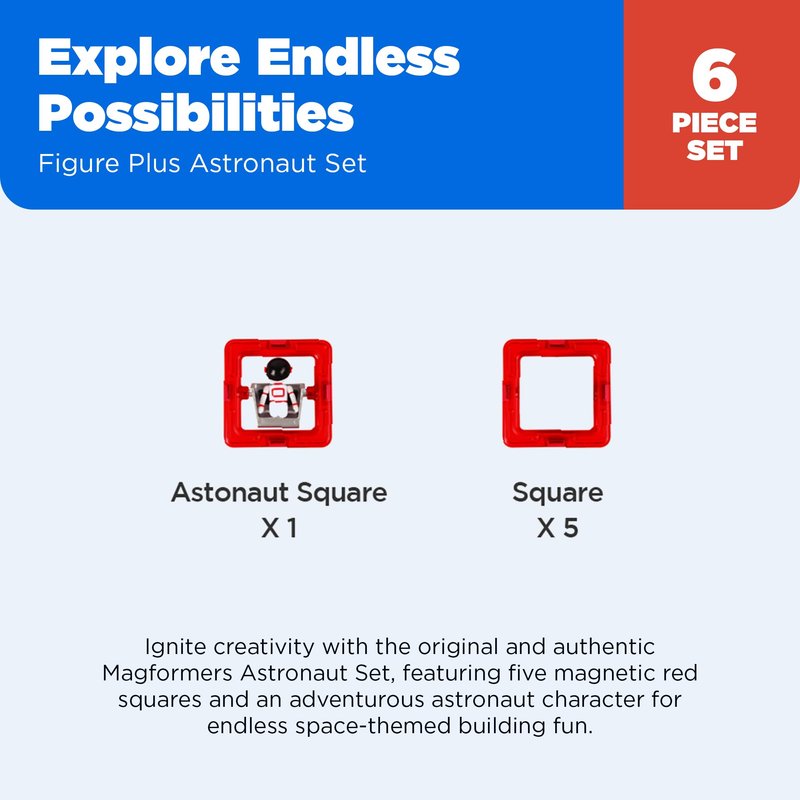 Explore Endless Possibilities

Figure Plus Astronaut Set

6 PIECE SET

Astonaut Square
X 1

Square
X 5

Ignite creativity with the original and authentic Magformers Astronaut Set, featuring five magnetic red squares and an adventurous astronaut character for endless space-themed building fun.